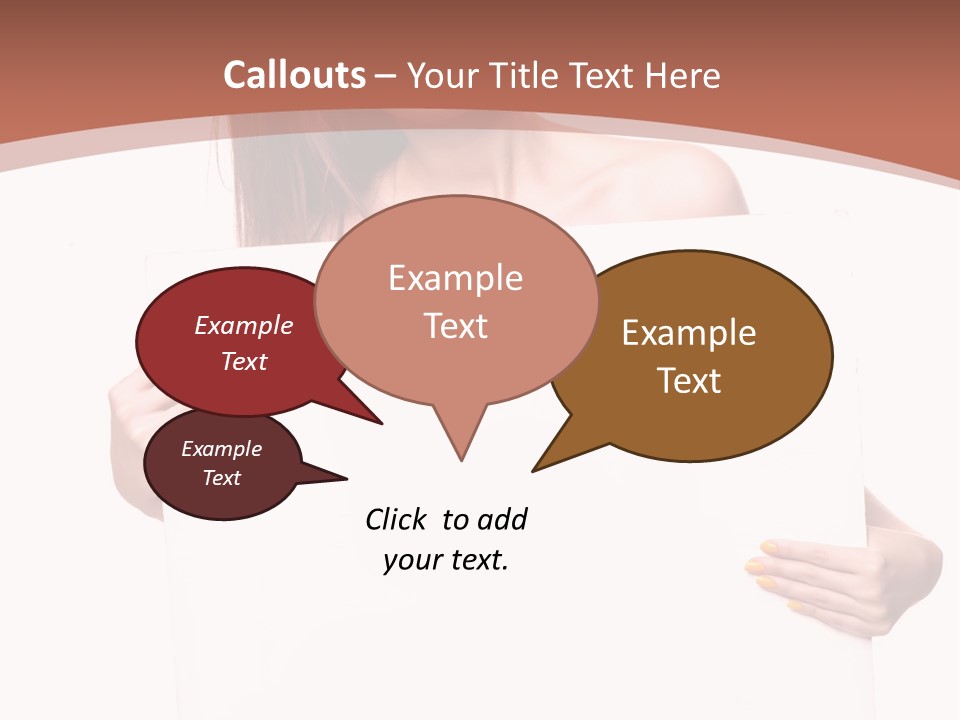 Callouts – Your Title Text Here

Example Text

Example Text

Example Text

Example Text

Click to add your text.